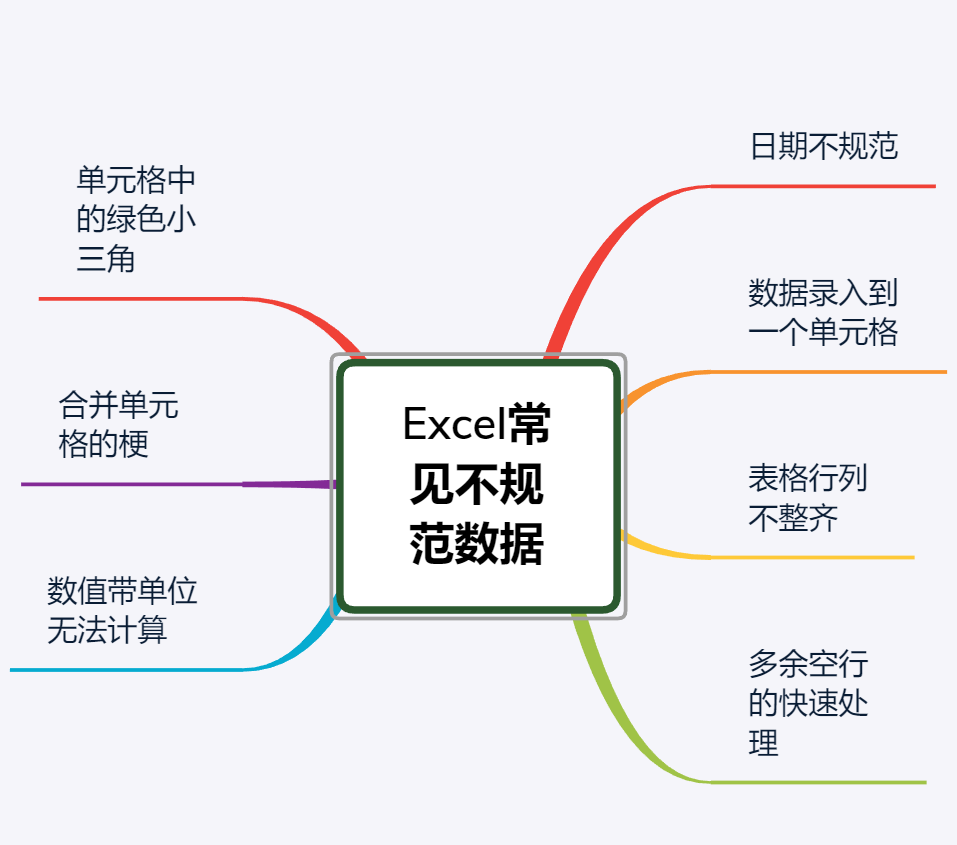 Excel常见不规范数据

日期不规范

数据录入到一个单元格

表格行列不整齐

多余空行的快速处理

单元格中的绿色小三角

合并单元格的梗

数值带单位无法计算